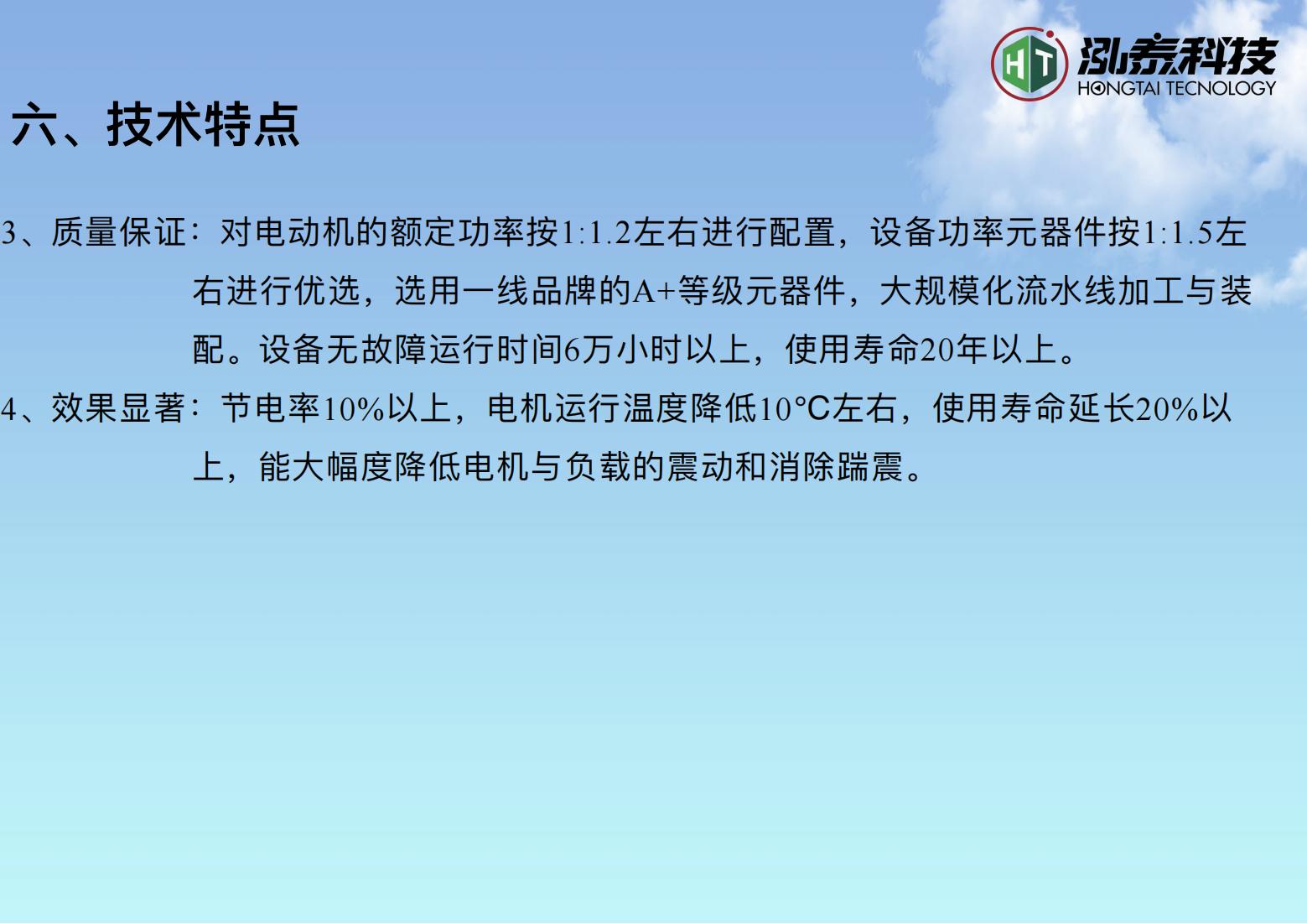 HT 泓泰科技
HONGTAI TECNOLOGY

六、技术特点

3、质量保证：对电动机的额定功率按1:1.2左右进行配置，设备功率元器件按1:1.5左右进行优选，选用一线品牌的A+等级元器件，大规模化流水线加工与装配。设备无故障运行时间6万小时以上，使用寿命20年以上。

4、效果显著：节电率10%以上，电机运行温度降低10°C左右，使用寿命延长20%以上，能大幅度降低电机与负载的震动和消除踹震。